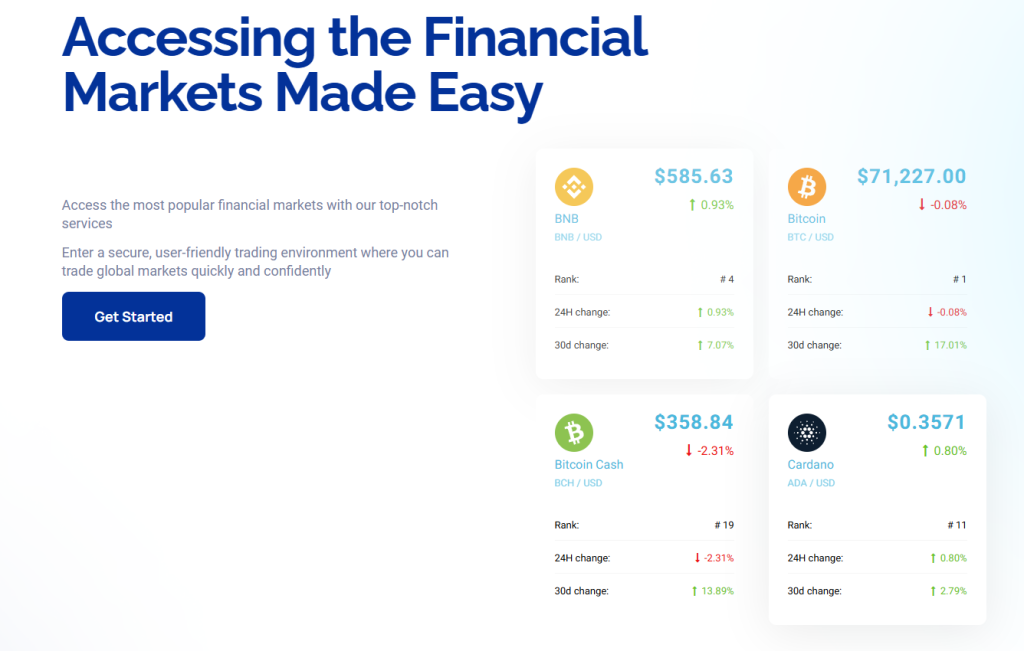 Accessing the Financial Markets Made Easy

Access the most popular financial markets with our top-notch services

Enter a secure, user-friendly trading environment where you can trade global markets quickly and confidently

Get Started

$585.63
↑ 0.93%
BNB
BNB / USD
Rank: # 4
24H change: ↑ 0.93%
30d change: ↑ 7.07%

$71,227.00
↓ -0.08%
Bitcoin
BTC / USD
Rank: # 1
24H change: ↓ -0.08%
30d change: ↑ 17.01%

$358.84
↓ -2.31%
Bitcoin Cash
BCH / USD
Rank: # 19
24H change: ↓ -2.31%
30d change: ↑ 13.89%

$0.3571
↑ 0.80%
Cardano
ADA / USD
Rank: # 11
24H change: ↑ 0.80%
30d change: ↑ 2.79%